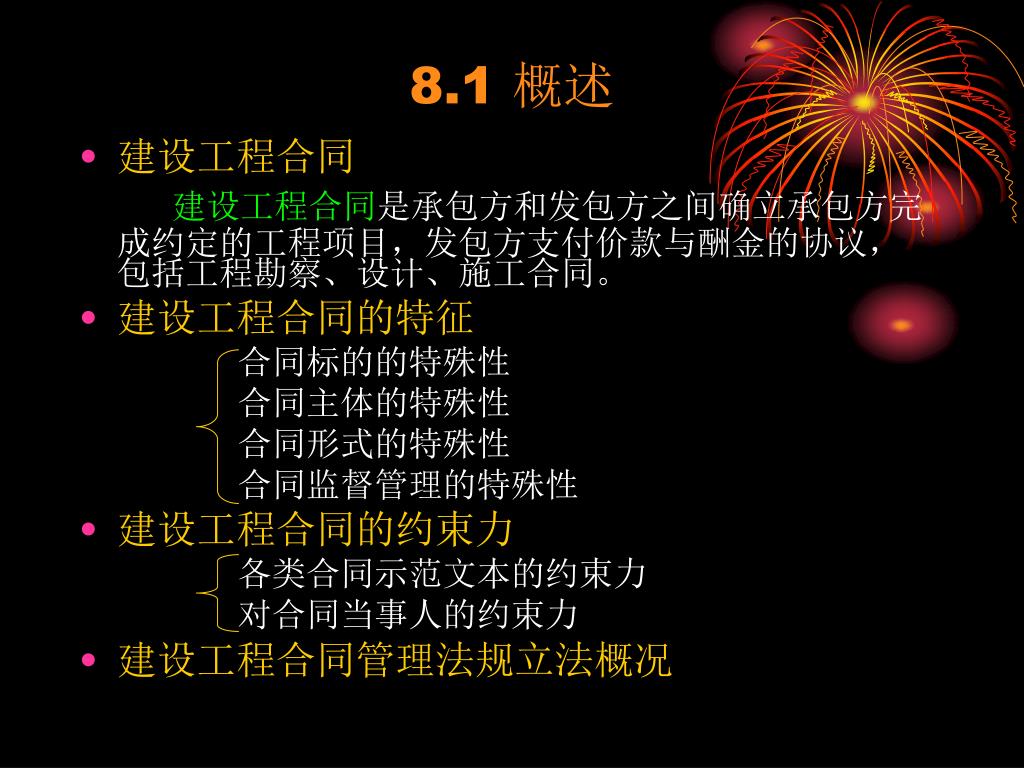 8.1 概述

• 建设工程合同

建设工程合同是承包方和发包方之间确立承包方完成约定的工程项目，发包方支付价款与酬金的协议，包括工程勘察、设计、施工合同。

• 建设工程合同的特征

合同标的的特殊性
合同主体的特殊性
合同形式的特殊性
合同监督管理的特殊性

• 建设工程合同的约束力

各类合同示范文本的约束力
对合同当事人的约束力

• 建设工程合同管理法规立法概况